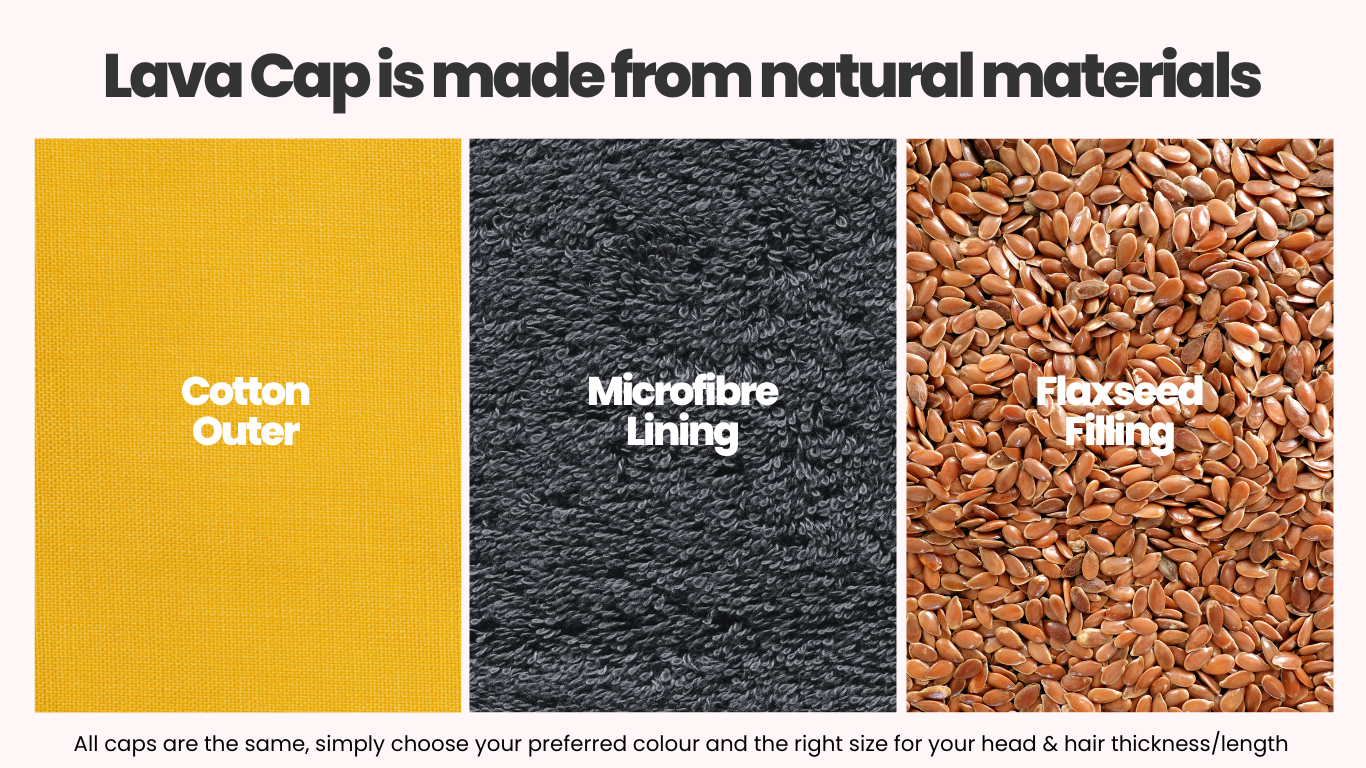 Lava Cap is made from natural materials

Cotton Outer

Microfibre Lining

Flaxseed Filling

All caps are the same, simply choose your preferred colour and the right size for your head & hair thickness/length